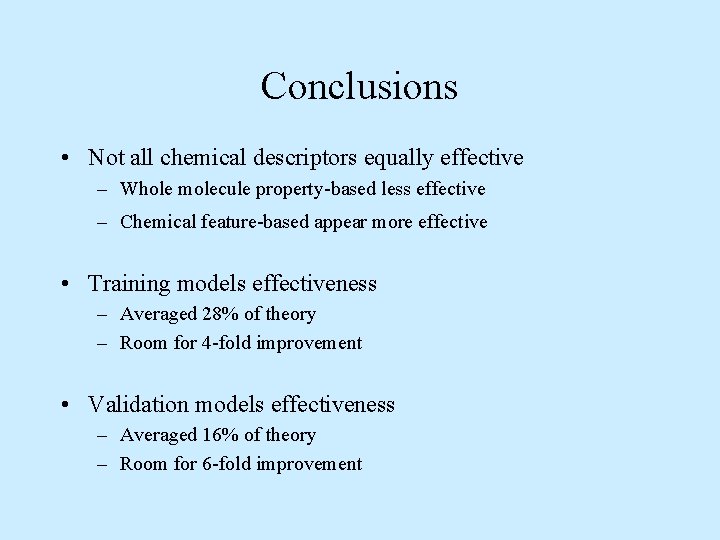 Conclusions

• Not all chemical descriptors equally effective
– Whole molecule property-based less effective
– Chemical feature-based appear more effective

• Training models effectiveness
– Averaged 28% of theory
– Room for 4-fold improvement

• Validation models effectiveness
– Averaged 16% of theory
– Room for 6-fold improvement